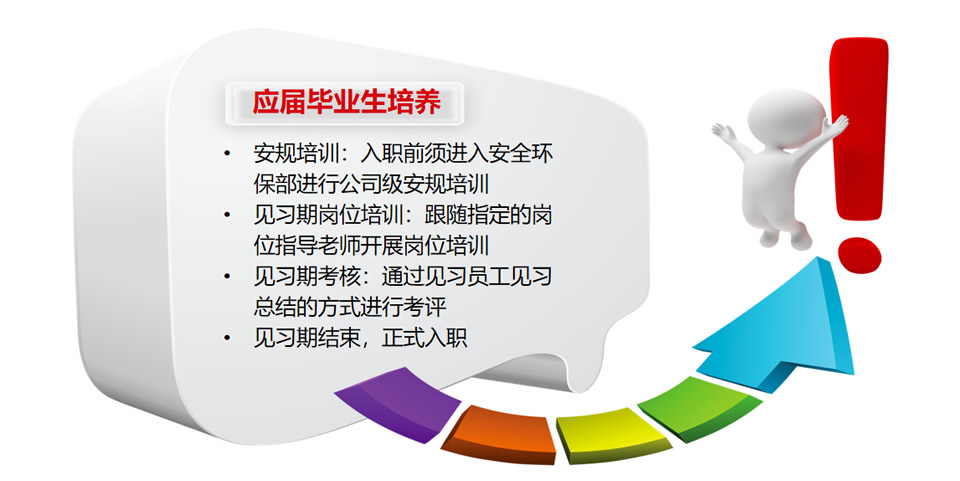 应届毕业生培养

• 安规培训：入职前须进入安全环保部进行公司级安规培训
• 见习期岗位培训：跟随指定的岗位指导老师开展岗位培训
• 见习期考核：通过见习员工见习总结的方式进行考评
• 见习期结束，正式入职